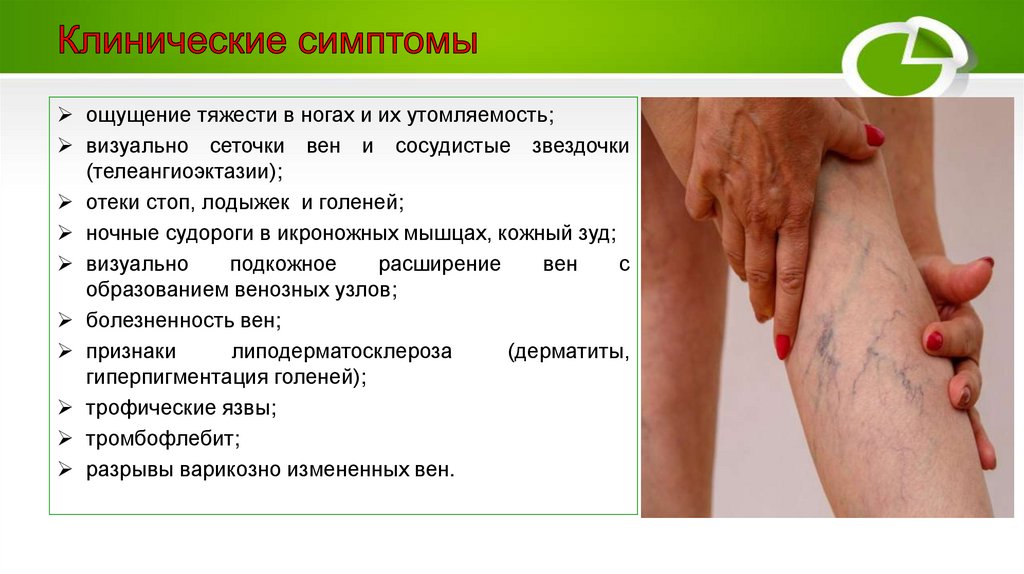 Клинические симптомы

➢ ощущение тяжести в ногах и их утомляемость;
➢ визуально сеточки вен и сосудистые звездочки (телеангиоэктазии);
➢ отеки стоп, лодыжек и голеней;
➢ ночные судороги в икроножных мышцах, кожный зуд;
➢ визуально подкожное расширение вен с образованием венозных узлов;
➢ болезненность вен;
➢ признаки липодерматосклероза (дерматиты, гиперпигментация голеней);
➢ трофические язвы;
➢ тромбофлебит;
➢ разрывы варикозно измененных вен.